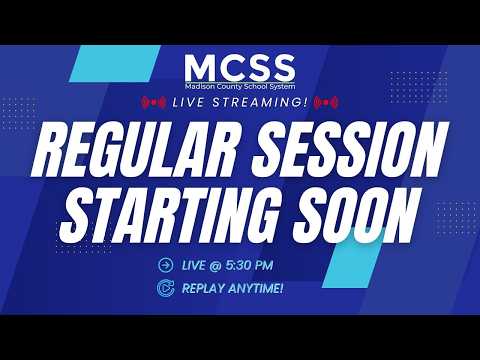 MCSS
Madison County School System

LIVE STREAMING!

REGULAR SESSION STARTING SOON

LIVE @ 5:30 PM

REPLAY ANYTIME!